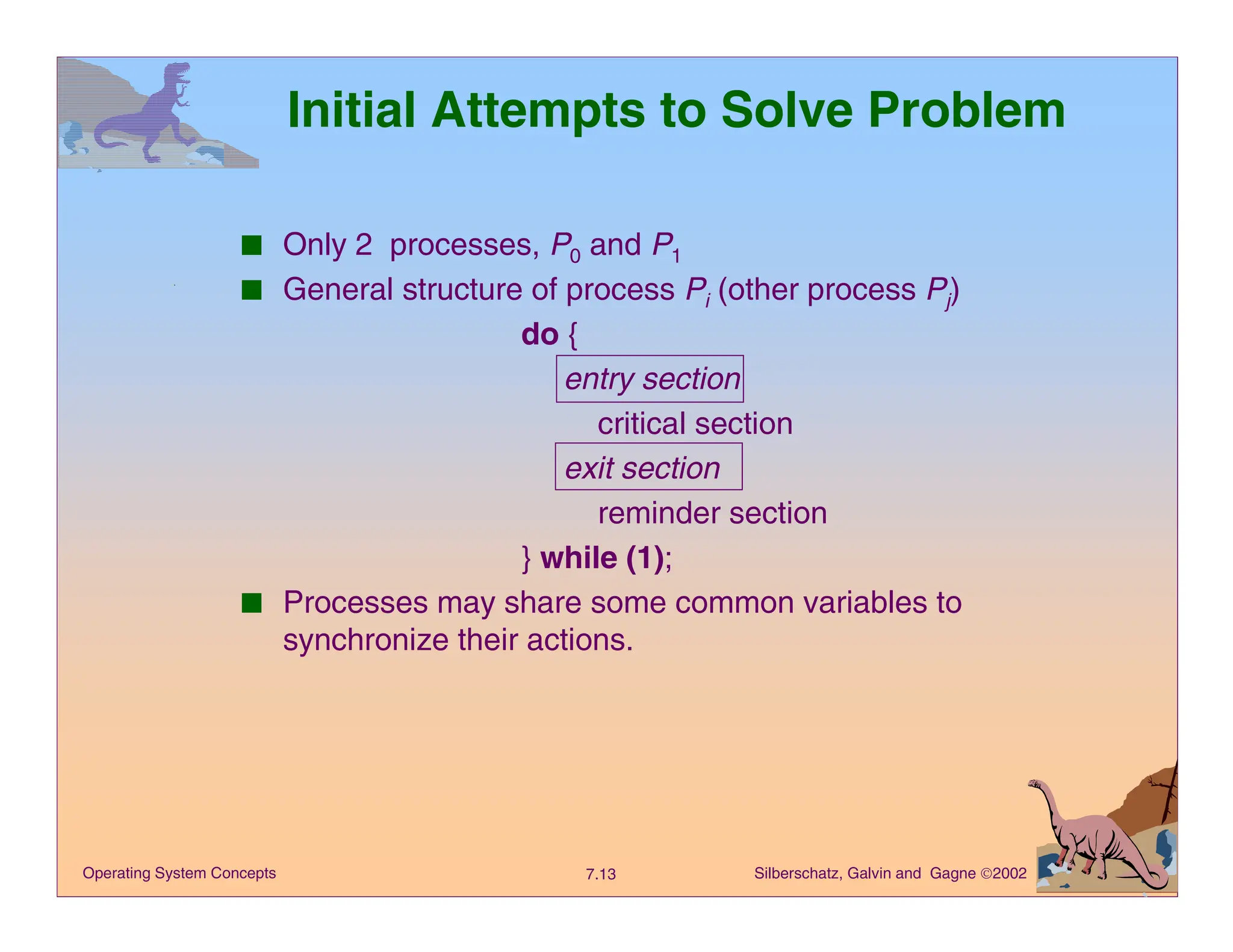 Initial Attempts to Solve Problem

■ Only 2 processes, $P_0$ and $P_1$

■ General structure of process $P_i$ (other process $P_j$)

do {
entry section
critical section
exit section
reminder section
} while (1);

■ Processes may share some common variables to synchronize their actions.

Operating System Concepts

7.13

Silberschatz, Galvin and Gagne ©2002